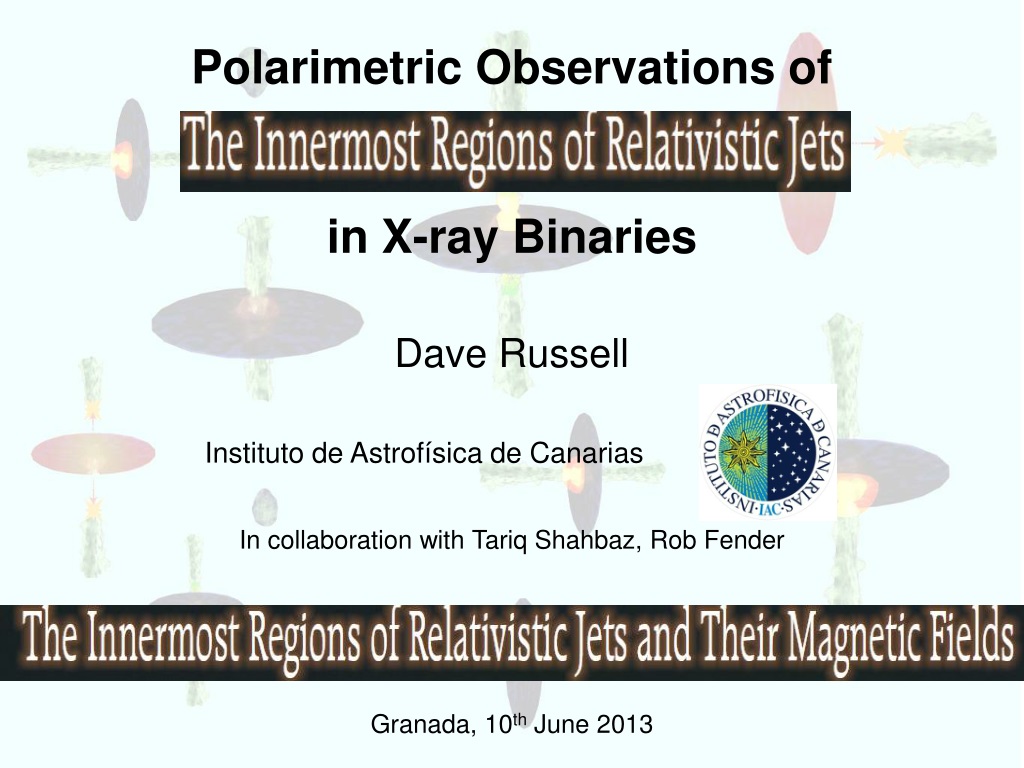 Polarimetric Observations of

The Innermost Regions of Relativistic Jets

in X-ray Binaries

Dave Russell

Instituto de Astrofísica de Canarias

INSTITUTO DE ASTROFISICA DE CANARIAS · IAC ·

In collaboration with Tariq Shahbaz, Rob Fender

The Innermost Regions of Relativistic Jets and Their Magnetic Fields

Granada, 10$^{th}$ June 2013